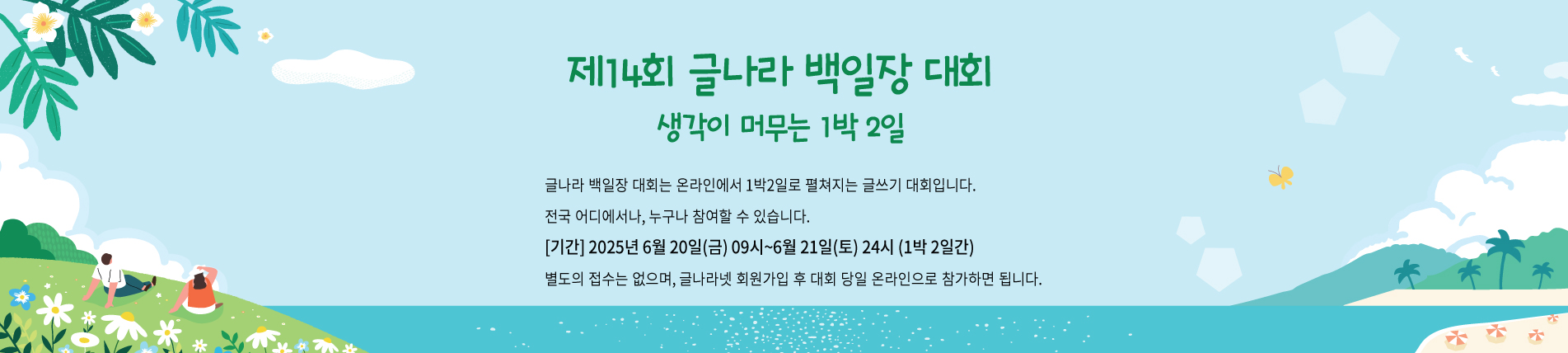 제14회 글나라 백일장 대회
생각이 머무는 1박 2일

글나라 백일장 대회는 온라인에서 1박2일로 펼쳐지는 글쓰기 대회입니다.

전국 어디에서나, 누구나 참여할 수 있습니다.

[기간] 2025년 6월 20일(금) 09시~6월 21일(토) 24시 (1박 2일간)

별도의 접수는 없으며, 글나라넷 회원가입 후 대회 당일 온라인으로 참가하면 됩니다.